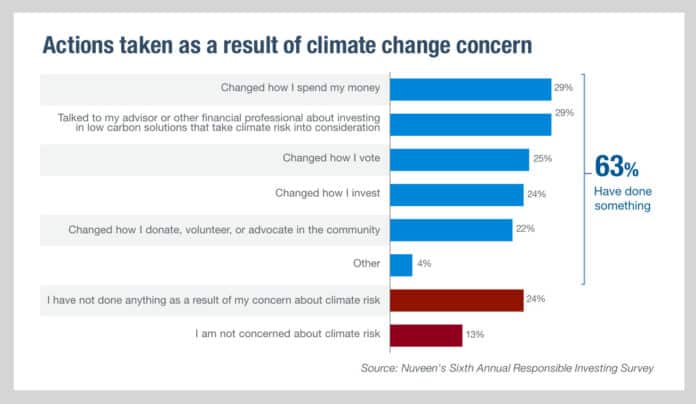 Actions taken as a result of climate change concern

Changed how I spend my money 29%

Talked to my advisor or other financial professional about investing in low carbon solutions that take climate risk into consideration 29%

Changed how I vote 25%

Changed how I invest 24%

Changed how I donate, volunteer, or advocate in the community 22%

Other 4%

I have not done anything as a result of my concern about climate risk 24%

I am not concerned about climate risk 13%

63% Have done something

Source: Nuveen's Sixth Annual Responsible Investing Survey